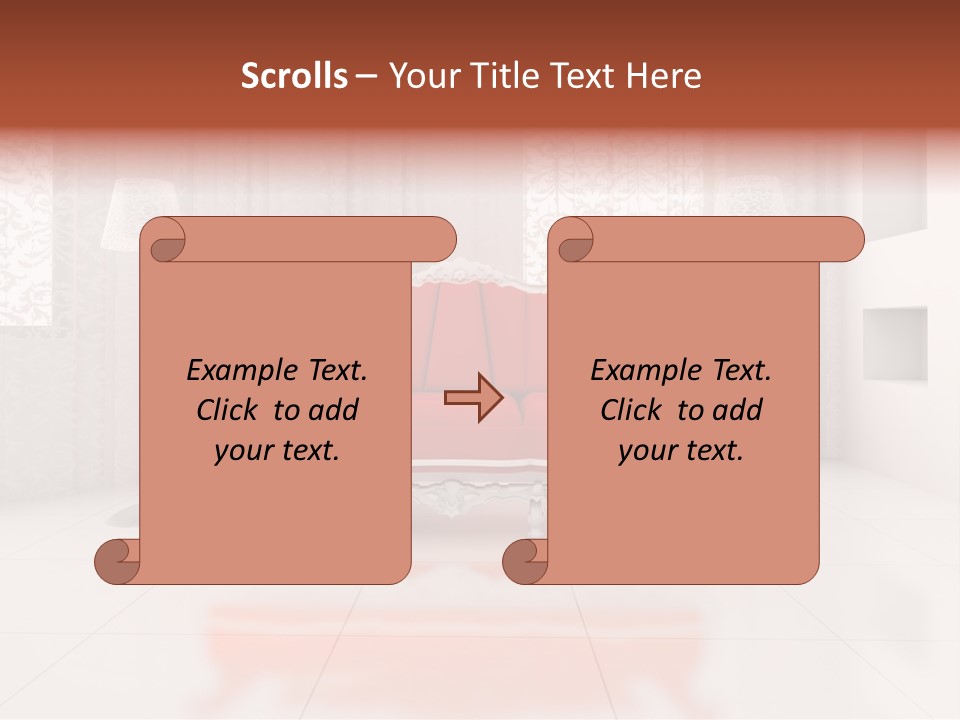 Scrolls – Your Title Text Here

Example Text. Click to add your text.

Example Text. Click to add your text.